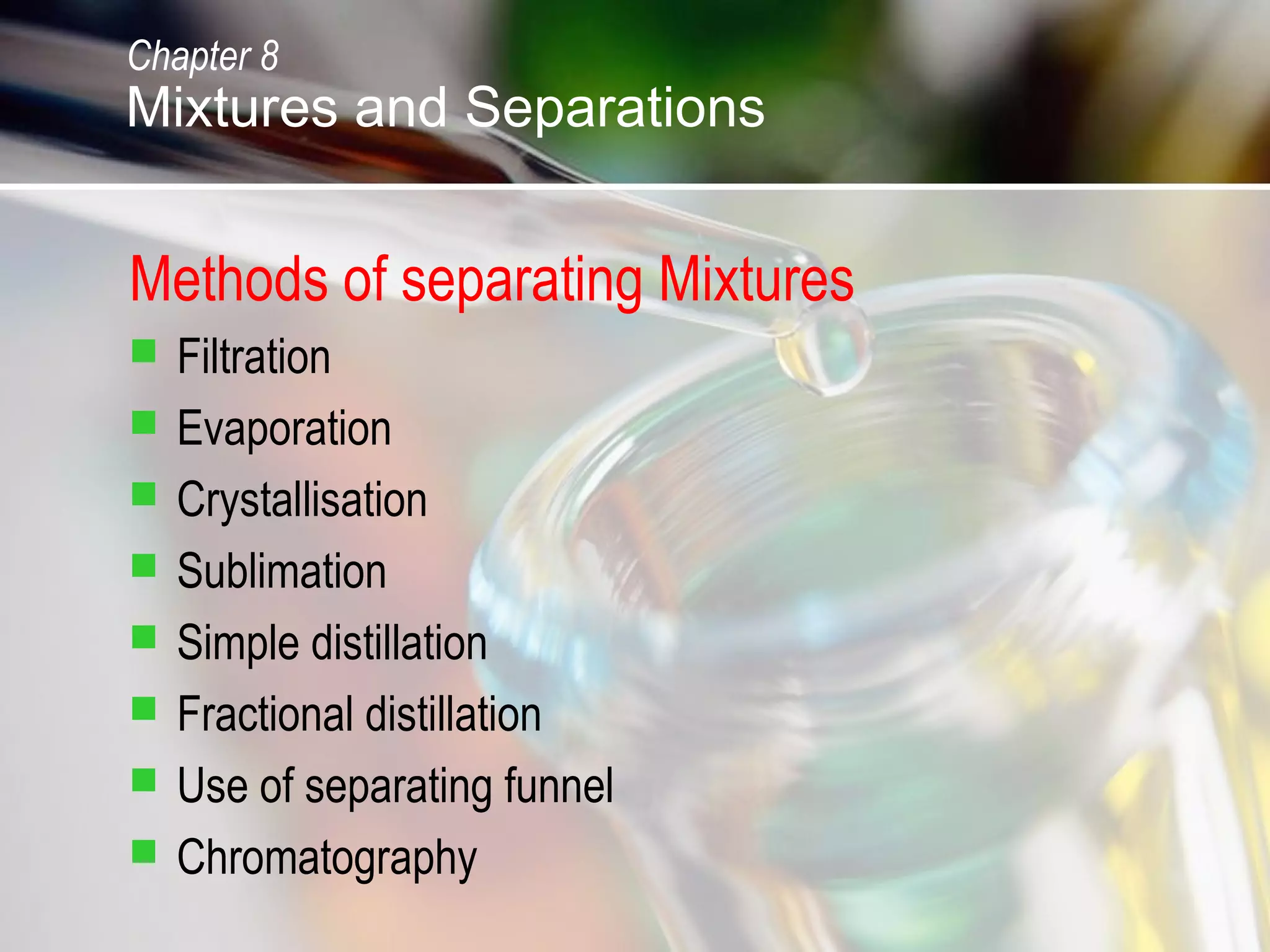 Chapter 8
Mixtures and Separations

Methods of separating Mixtures

- Filtration
- Evaporation
- Crystallisation
- Sublimation
- Simple distillation
- Fractional distillation
- Use of separating funnel
- Chromatography